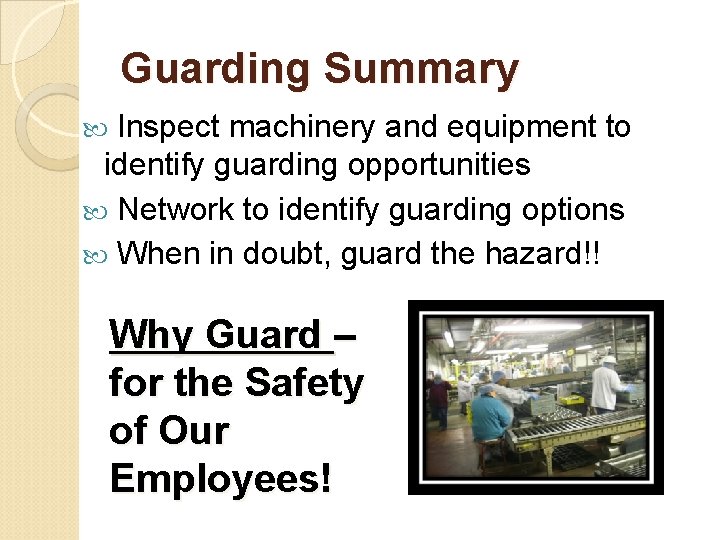 Guarding Summary

Inspect machinery and equipment to identify guarding opportunities

Network to identify guarding options

When in doubt, guard the hazard!!

Why Guard – for the Safety of Our Employees!